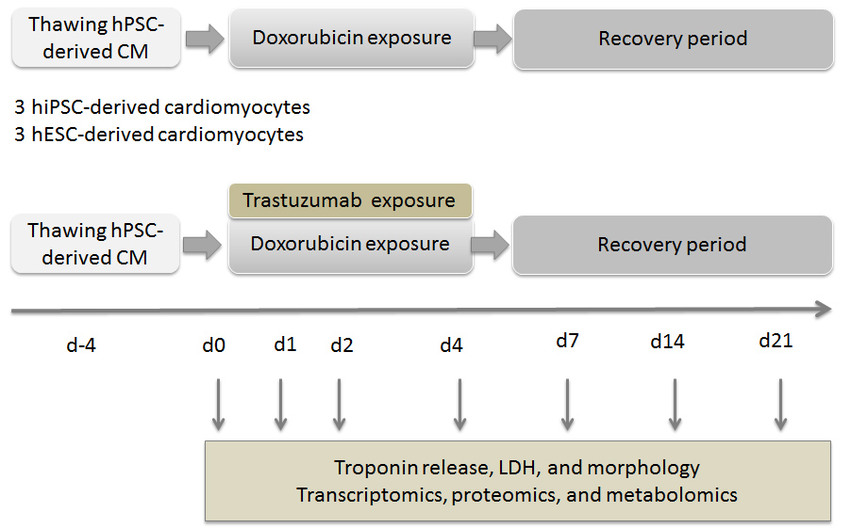 Thawing hPSC-derived CM

Doxorubicin exposure

Recovery period

3 hiPSC-derived cardiomyocytes
3 hESC-derived cardiomyocytes

Trastuzumab exposure

Thawing hPSC-derived CM

Doxorubicin exposure

Recovery period

d-4

d0

d1

d2

d4

d7

d14

d21

Troponin release, LDH, and morphology
Transcriptomics, proteomics, and metabolomics